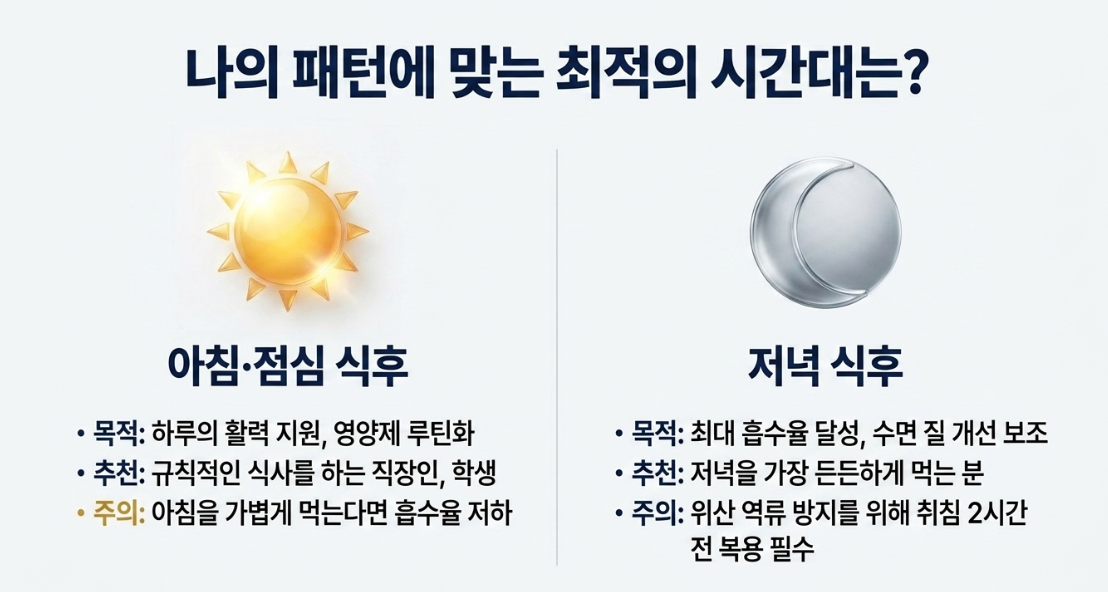 나의 패턴에 맞는 최적의 시간대는?

아침·점심 식후

• 목적: 하루의 활력 지원, 영양제 루틴화
• 추천: 규칙적인 식사를 하는 직장인, 학생
• 주의: 아침을 가볍게 먹는다면 흡수율 저하

저녁 식후

• 목적: 최대 흡수율 달성, 수면 질 개선 보조
• 추천: 저녁을 가장 든든하게 먹는 분
• 주의: 위산 역류 방지를 위해 취침 2시간 전 복용 필수